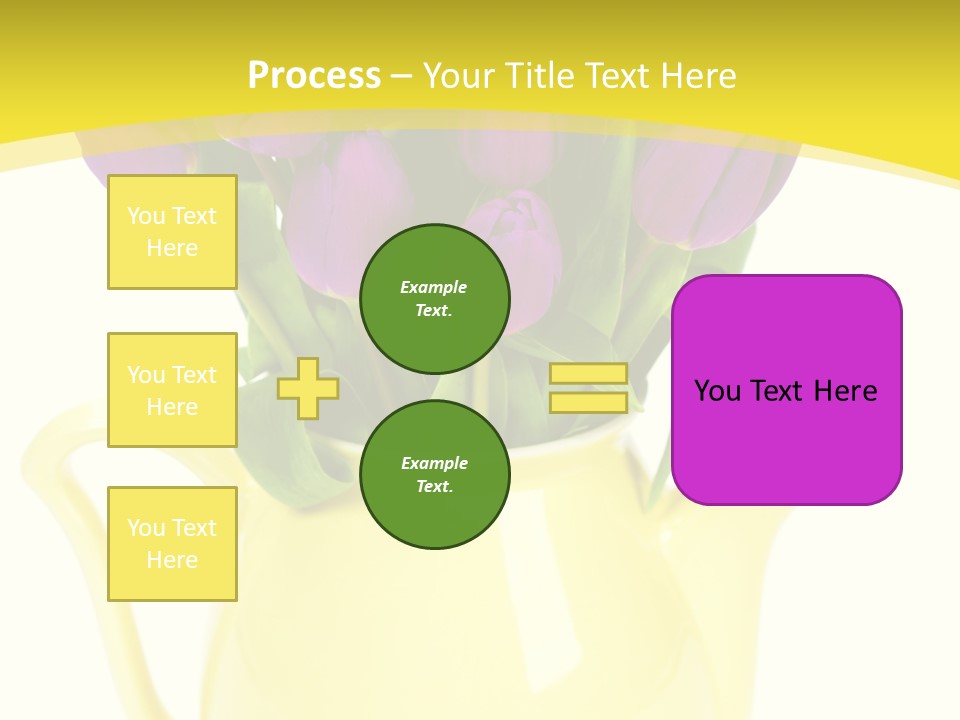 Process – Your Title Text Here

You Text Here

You Text Here

You Text Here

Example Text.

Example Text.

You Text Here